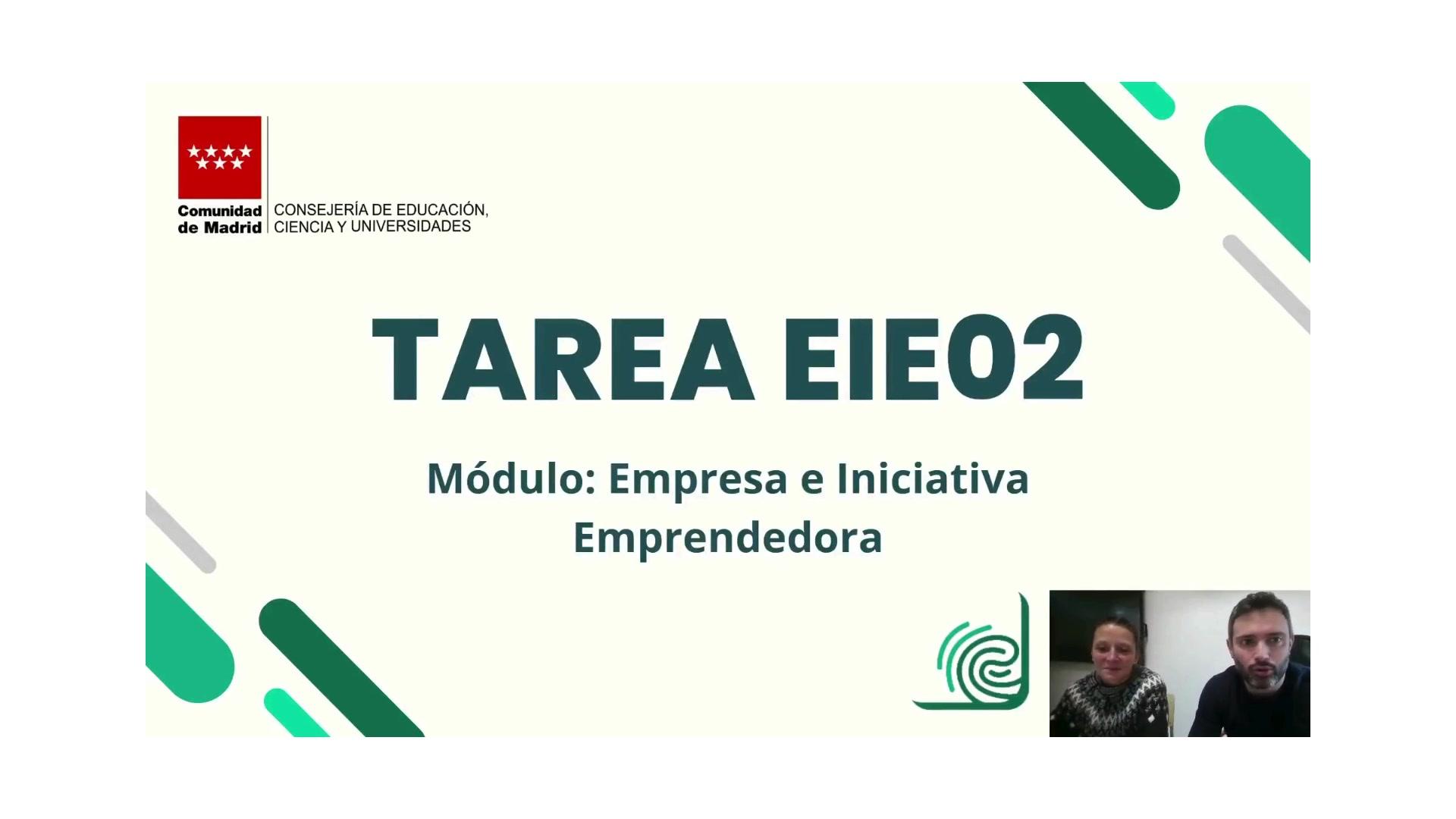 Comunidad de Madrid

CONSEJERÍA DE EDUCACIÓN, CIENCIA Y UNIVERSIDADES

TAREA EIE02

Módulo: Empresa e Iniciativa Emprendedora